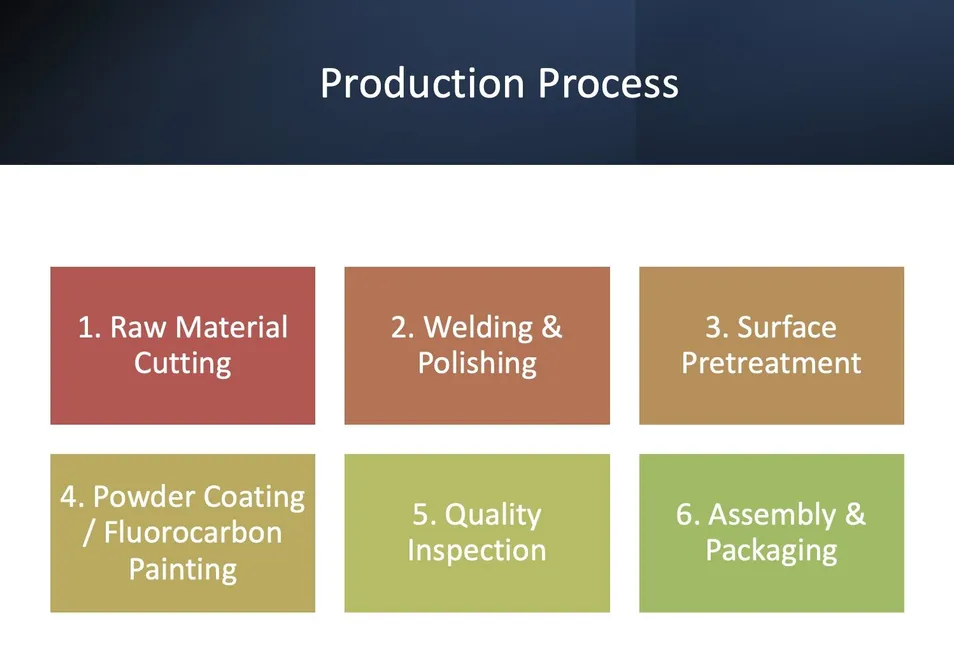 Production Process

1. Raw Material Cutting

2. Welding & Polishing

3. Surface Pretreatment

4. Powder Coating / Fluorocarbon Painting

5. Quality Inspection

6. Assembly & Packaging